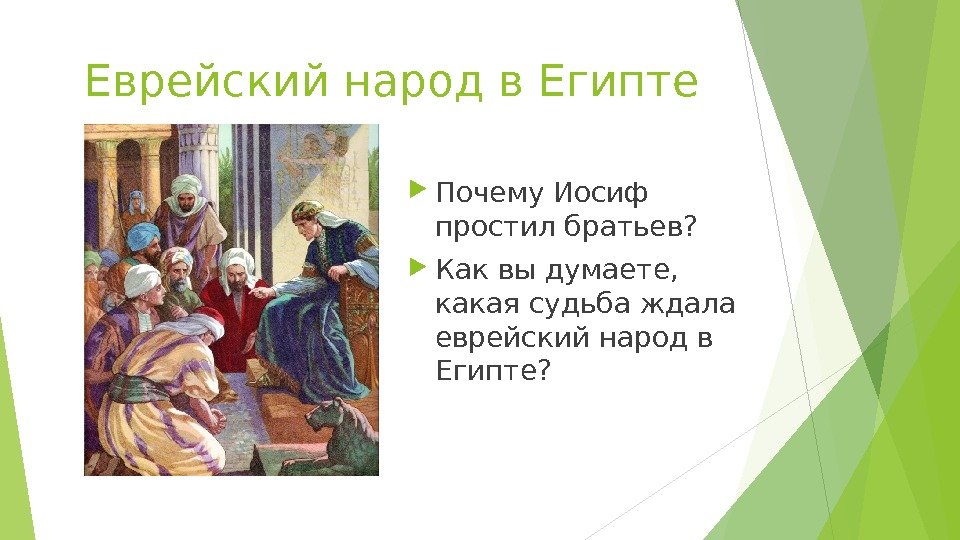 Еврейский народ в Египте

Почему Иосиф простил братьев?

Как вы думаете, какая судьба ждала еврейский народ в Египте?